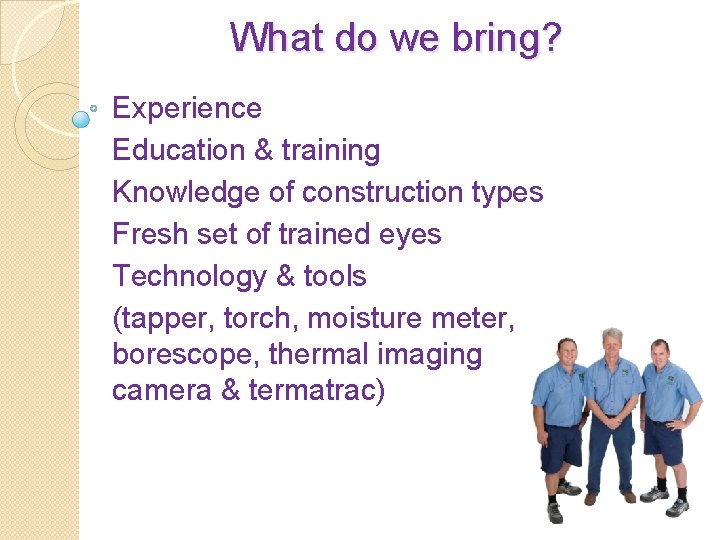 What do we bring?

Experience
Education & training
Knowledge of construction types
Fresh set of trained eyes
Technology & tools
(tapper, torch, moisture meter, borescope, thermal imaging camera & termatrac)